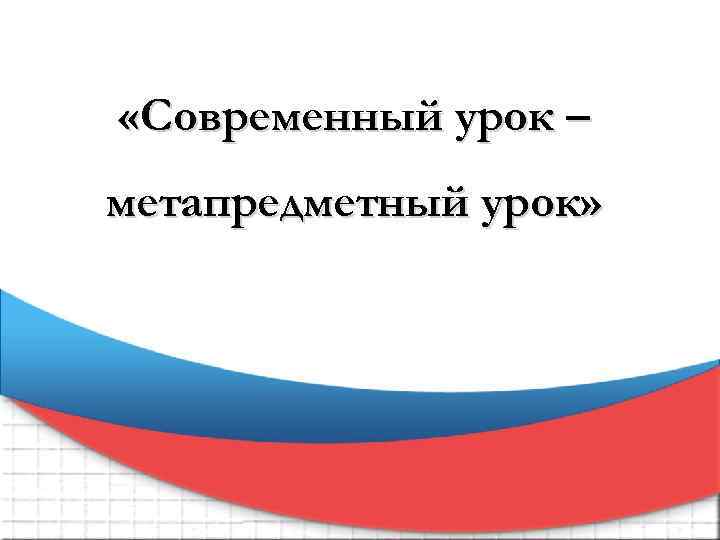 «Современный урок – метапредметный урок»